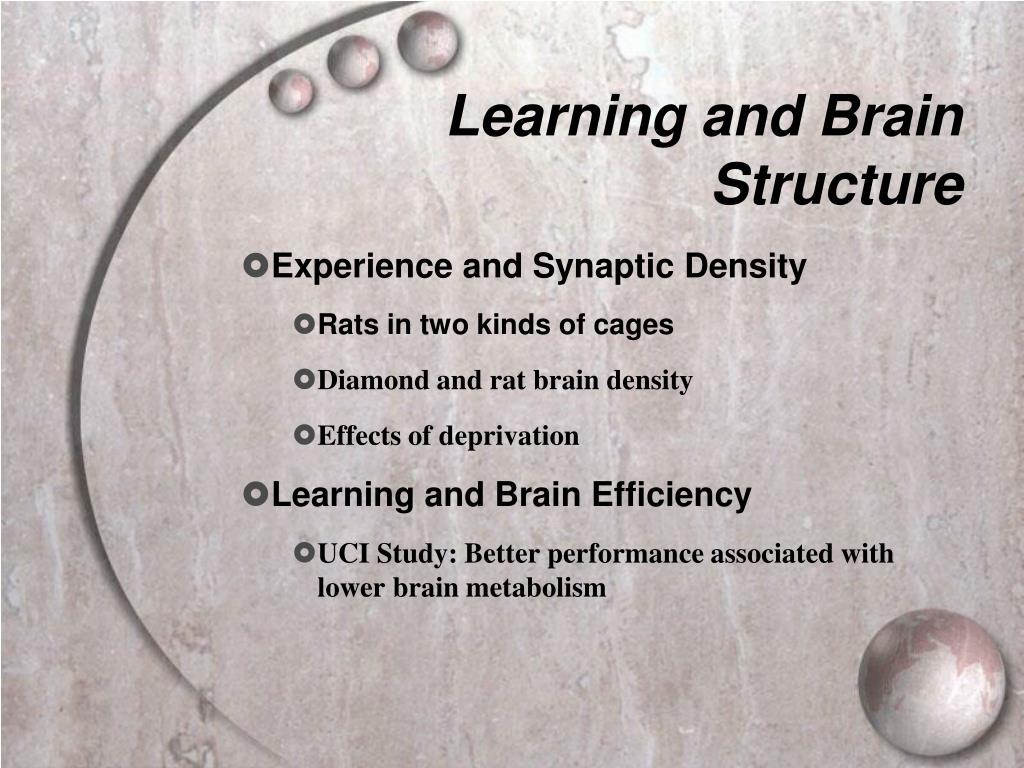 Learning and Brain Structure

Experience and Synaptic Density

Rats in two kinds of cages

Diamond and rat brain density

Effects of deprivation

Learning and Brain Efficiency

UCI Study: Better performance associated with lower brain metabolism